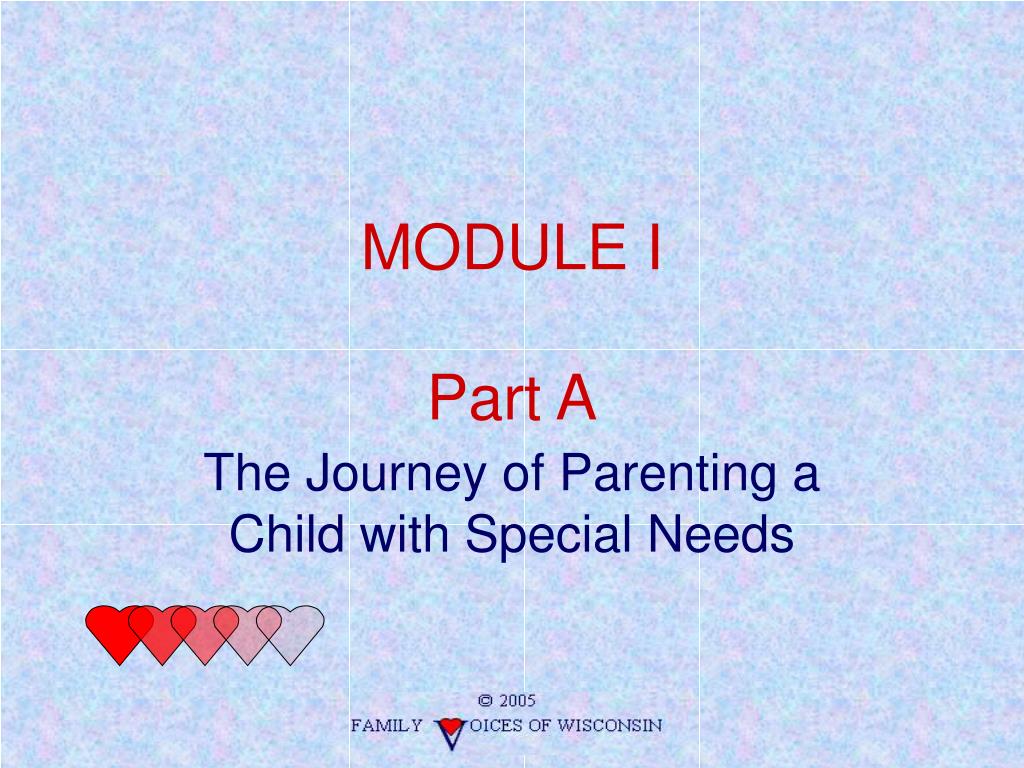 MODULE I

Part A

The Journey of Parenting a Child with Special Needs

© 2005
FAMILY VOICES OF WISCONSIN